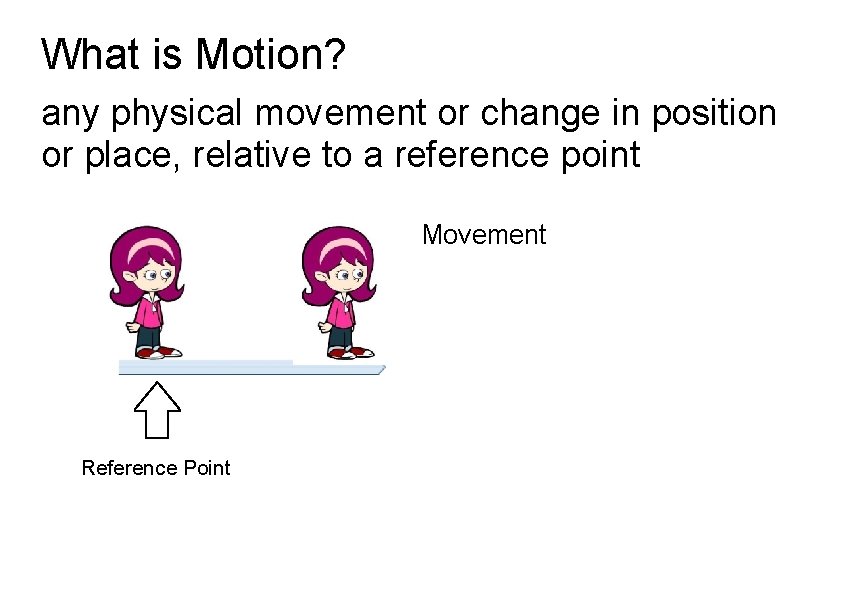 What is Motion?

any physical movement or change in position or place, relative to a reference point

Movement

Reference Point